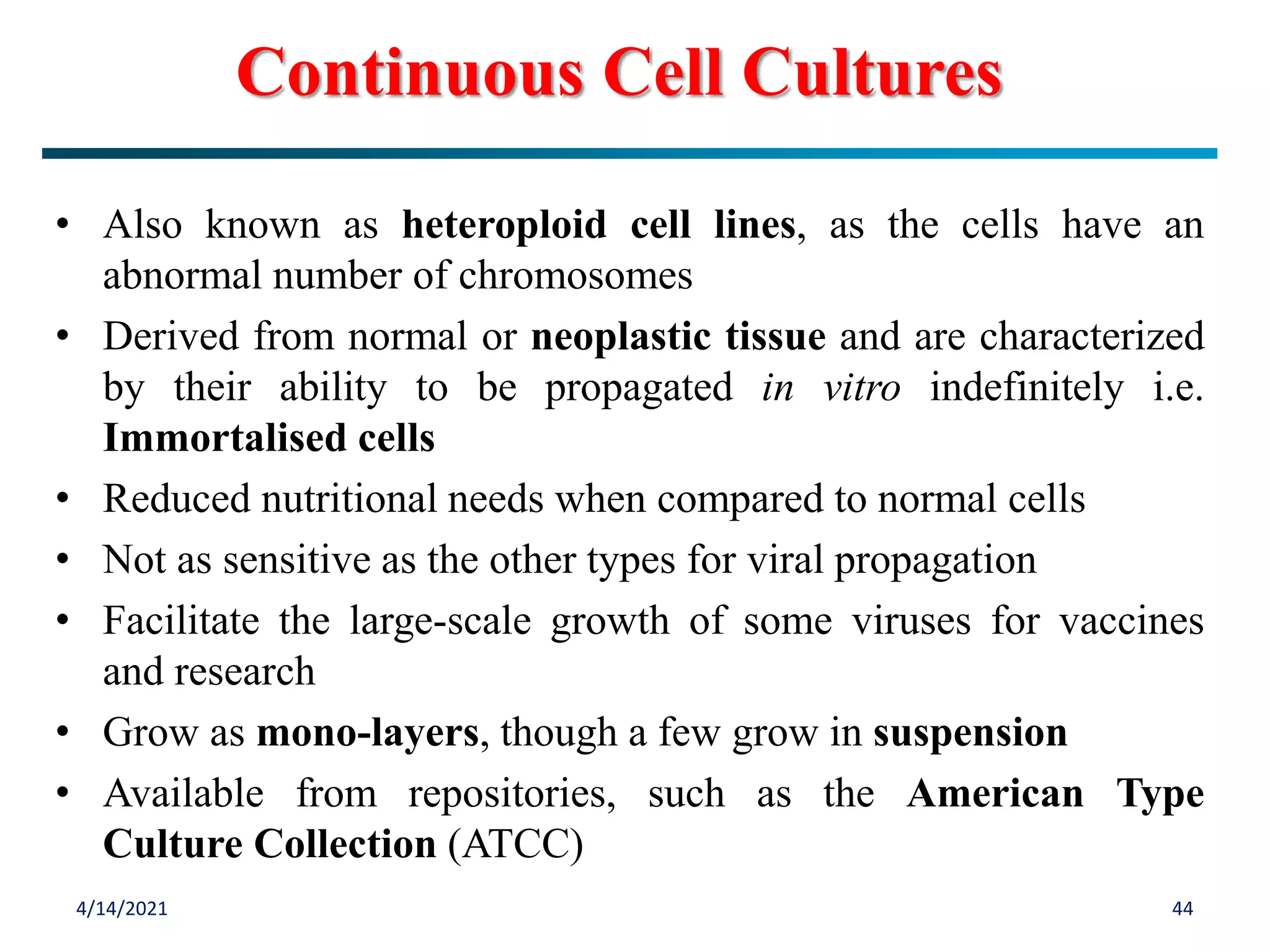 Continuous Cell Cultures

• Also known as heteroploid cell lines, as the cells have an abnormal number of chromosomes

• Derived from normal or neoplastic tissue and are characterized by their ability to be propagated in vitro indefinitely i.e. Immortalised cells

• Reduced nutritional needs when compared to normal cells

• Not as sensitive as the other types for viral propagation

• Facilitate the large-scale growth of some viruses for vaccines and research

• Grow as mono-layers, though a few grow in suspension

• Available from repositories, such as the American Type Culture Collection (ATCC)

4/14/2021

44